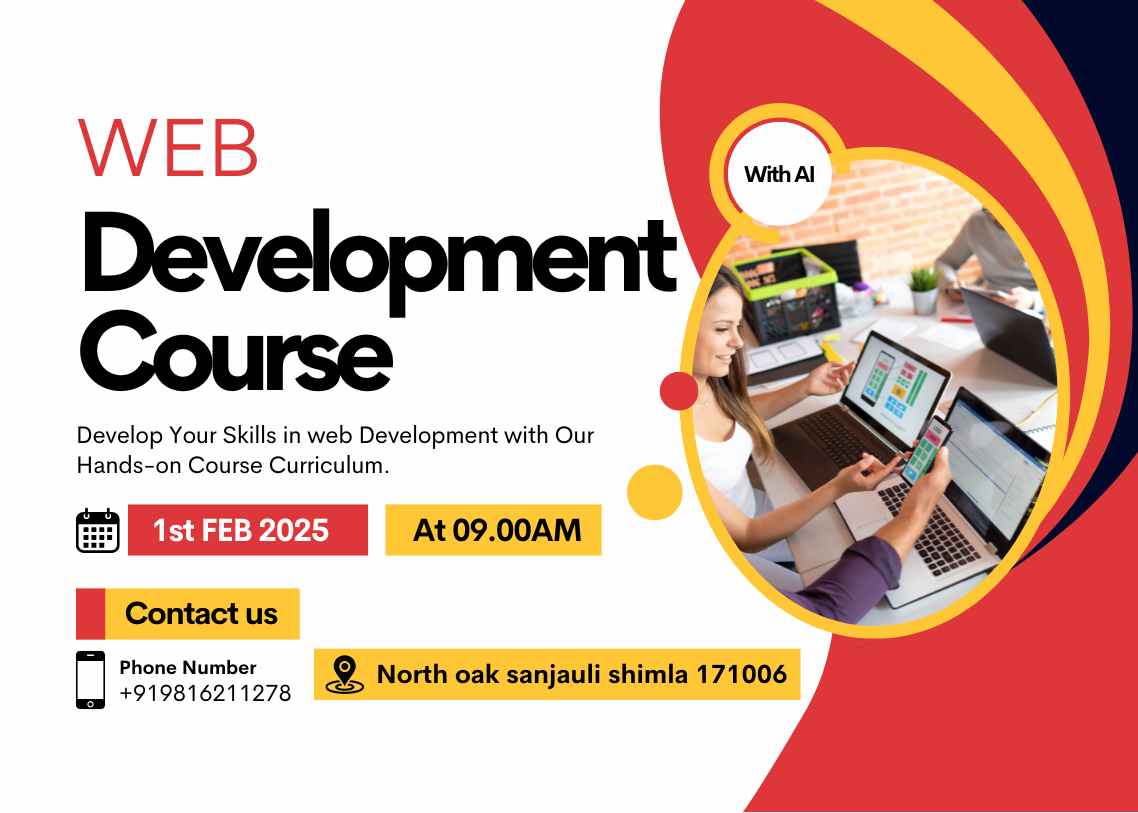 WEB
Development Course

With AI

Develop Your Skills in web Development with Our Hands-on Course Curriculum.

1st FEB 2025

At 09.00AM

Contact us

Phone Number
+919816211278

North oak sanjauli shimla 171006